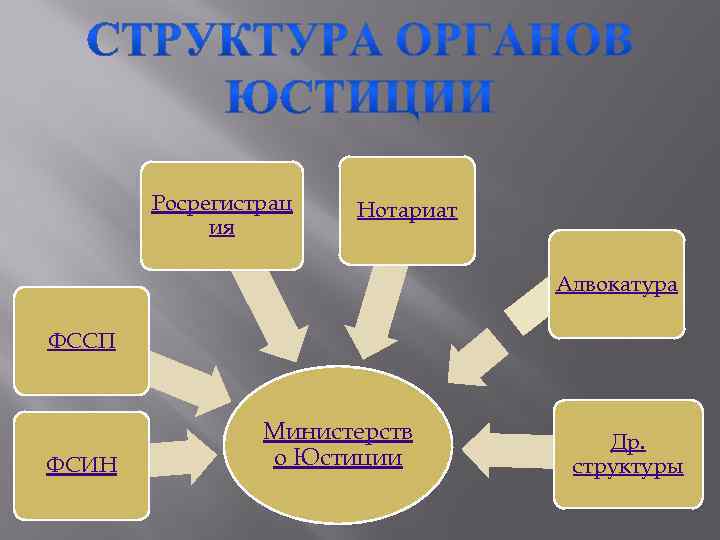 СТРУКТУРА ОРГАНОВ ЮСТИЦИИ

Росрегистрация

Нотариат

Адвокатура

ФССП

ФСИН

Министерство Юстиции

Др. структуры